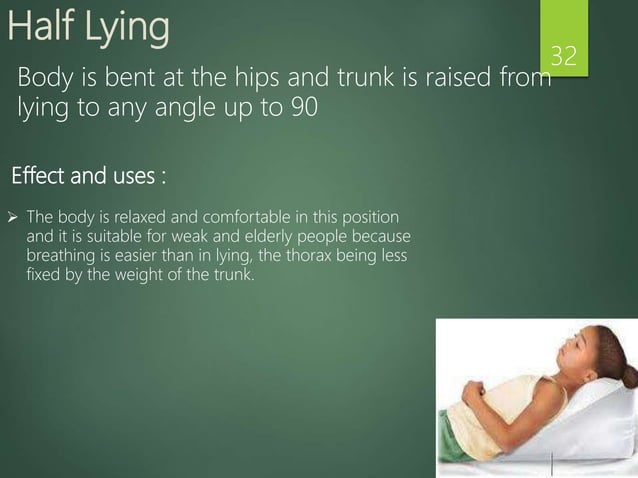 Half Lying

32

Body is bent at the hips and trunk is raised from lying to any angle up to 90

Effect and uses :

➢ The body is relaxed and comfortable in this position and it is suitable for weak and elderly people because breathing is easier than in lying, the thorax being less fixed by the weight of the trunk.